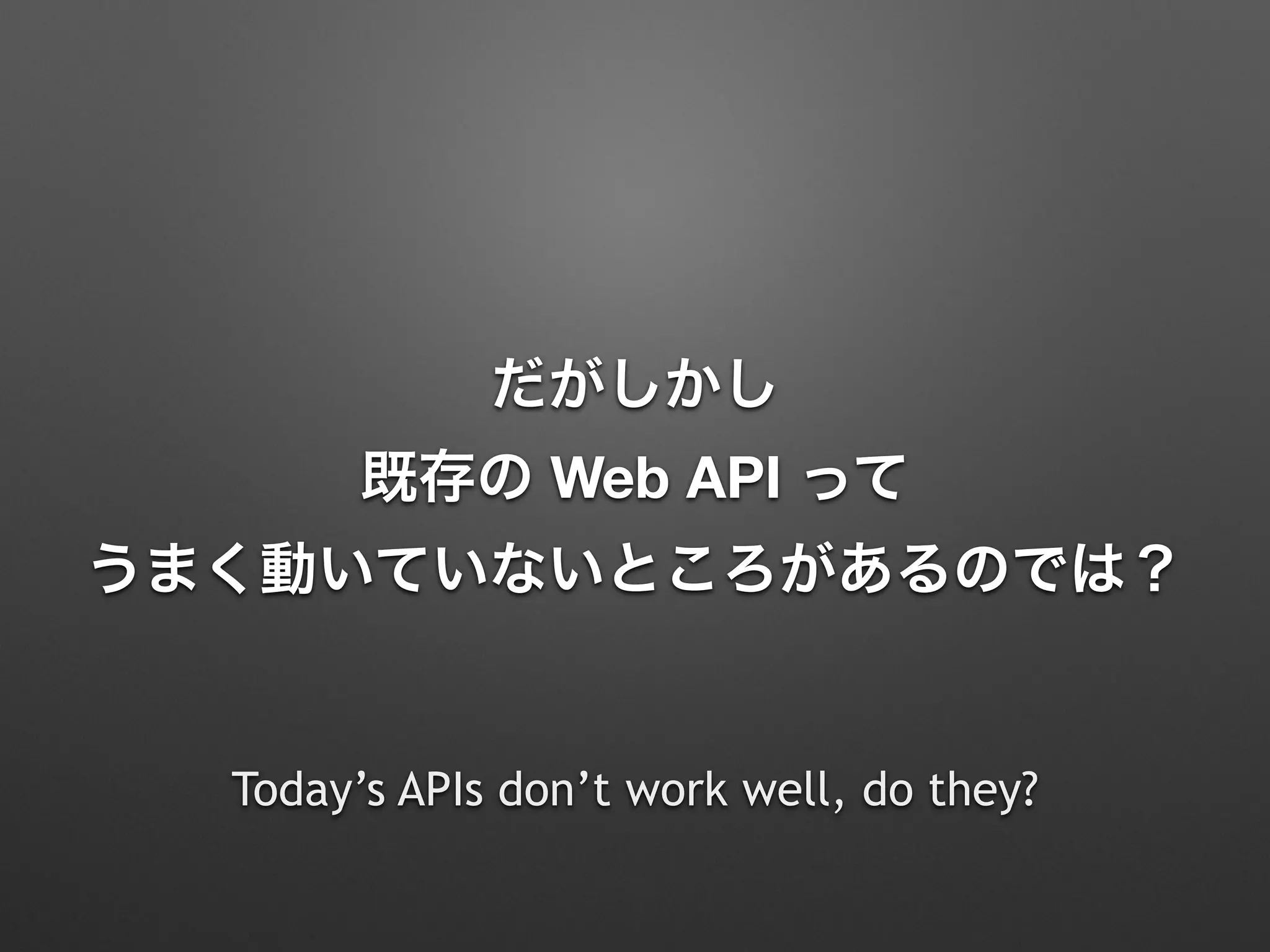 だがしかし
既存の Web API って
うまく動いていないところがあるのでは？

Today’s APIs don’t work well, do they?